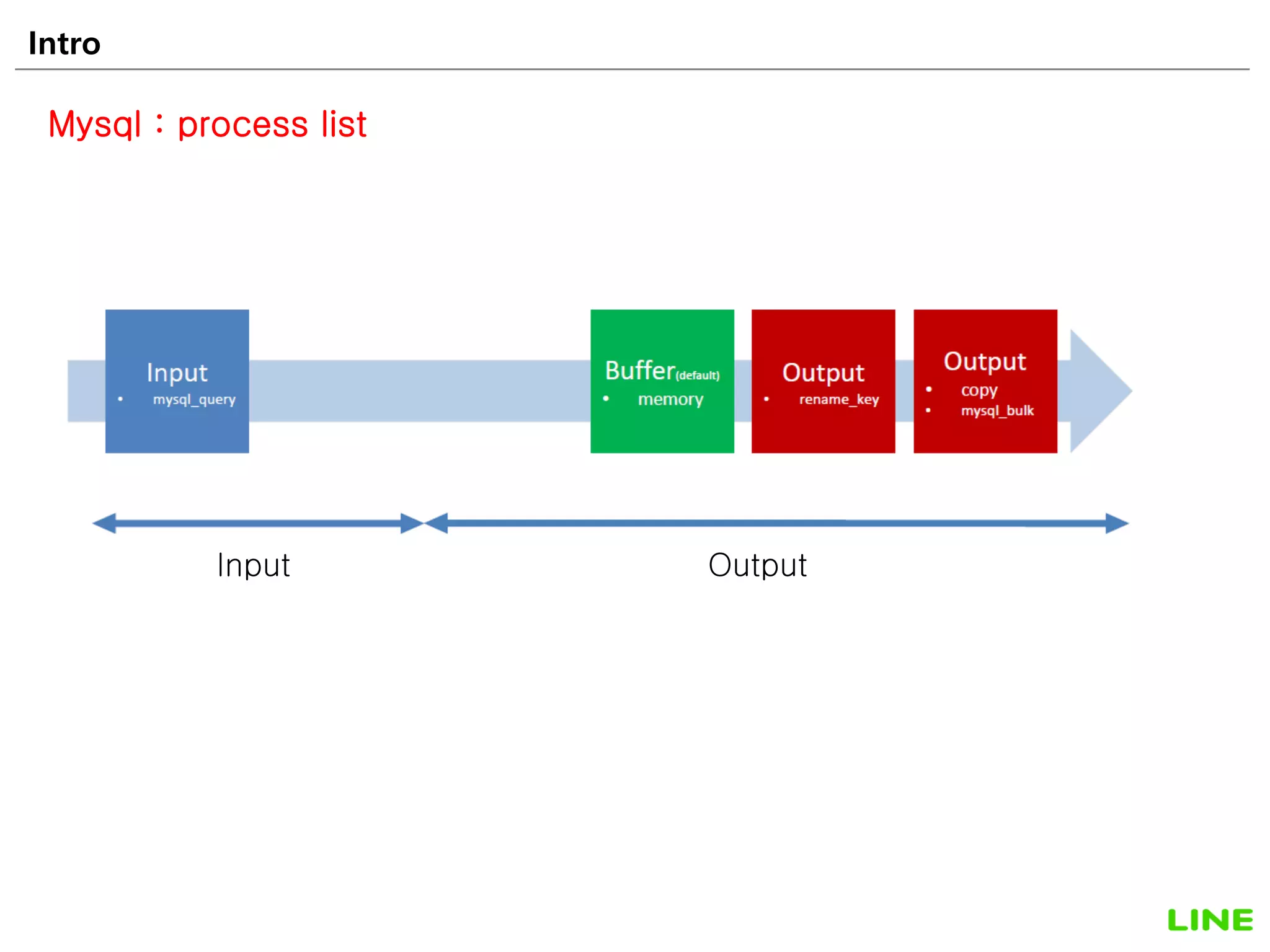 Intro

Mysql : process list

Input
• mysql_query

Buffer(default)
• memory

Output
• rename_key

Output
• copy
• mysql_bulk

Input

Output

LINE